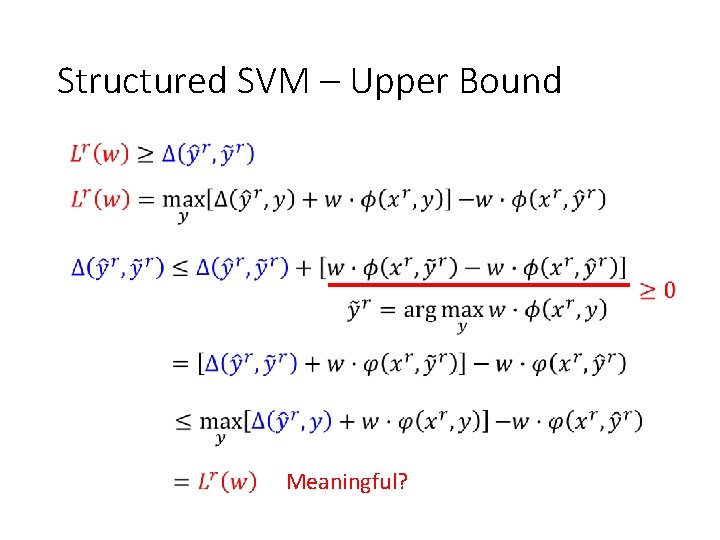 Structured SVM – Upper Bound

$L^r(w) \geq \Delta(\hat{y}^r, \tilde{y}^r)$

$L^r(w) = \max_y[\Delta(\hat{y}^r, y) + w \cdot \phi(x^r, y)] - w \cdot \phi(x^r, \hat{y}^r)$

$\Delta(\hat{y}^r, \tilde{y}^r) \leq \Delta(\hat{y}^r, \tilde{y}^r) + [w \cdot \phi(x^r, \tilde{y}^r) - w \cdot \phi(x^r, \hat{y}^r)]$ $\geq 0$

$\tilde{y}^r = \arg\max_y w \cdot \phi(x^r, y)$

$= [\Delta(\hat{y}^r, \tilde{y}^r) + w \cdot \varphi(x^r, \tilde{y}^r)] - w \cdot \varphi(x^r, \hat{y}^r)$

$\leq \max_y[\Delta(\hat{y}^r, y) + w \cdot \varphi(x^r, y)] - w \cdot \varphi(x^r, \hat{y}^r)$

$= L^r(w)$ Meaningful?